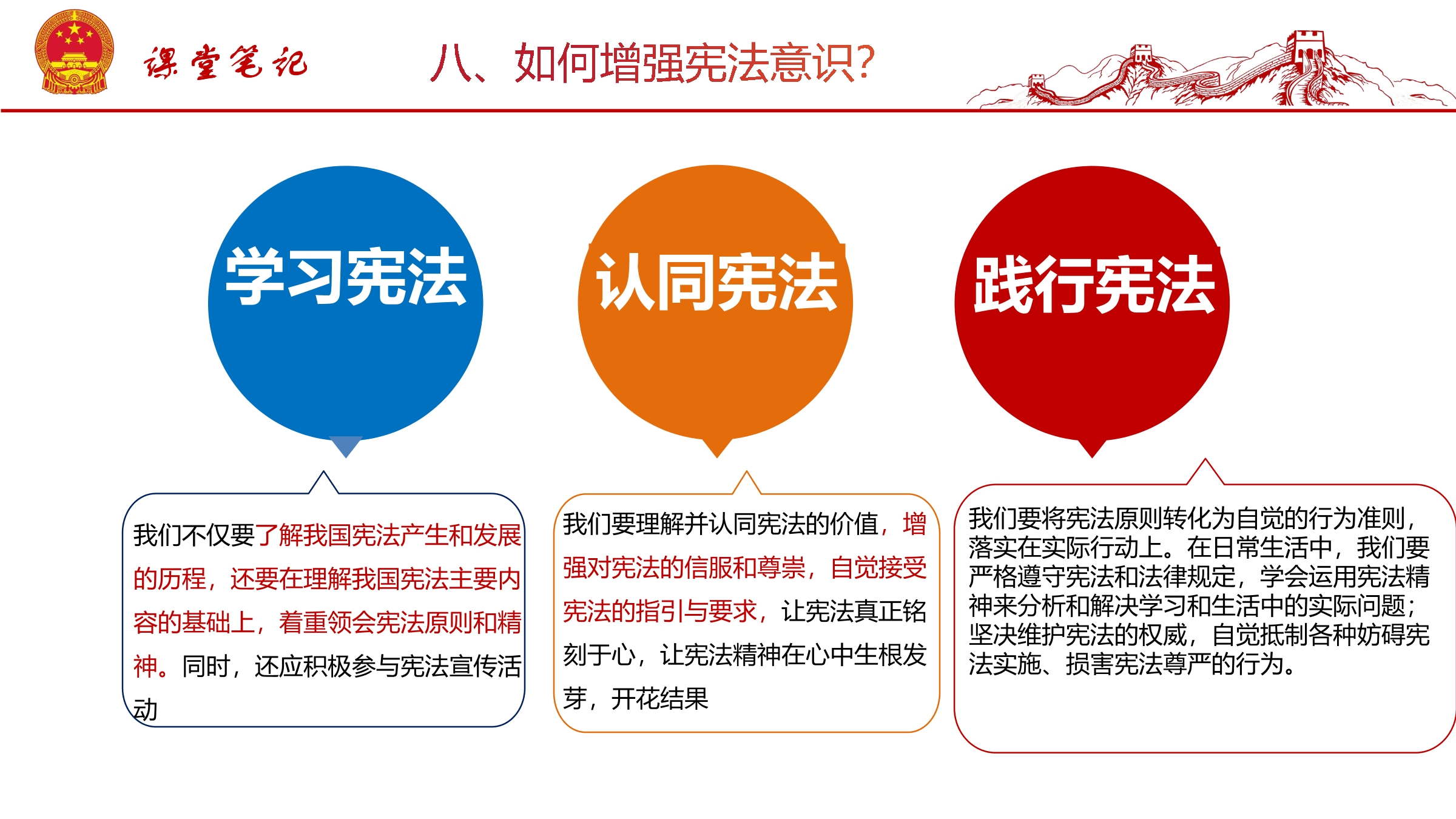 课堂笔记

八、如何增强宪法意识？

学习宪法

认同宪法

践行宪法

我们不仅要了解我国宪法产生和发展的历程，还要在理解我国宪法主要内容的基础上，着重领会宪法原则和精神。同时，还应积极参与宪法宣传活动

我们要理解并认同宪法的价值，增强对宪法的信服和尊崇，自觉接受宪法的指引与要求，让宪法真正铭刻于心，让宪法精神在心中生根发芽，开花结果

我们要将宪法原则转化为自觉的行为准则，落实在实际行动上。在日常生活中，我们要严格遵守宪法和法律规定，学会运用宪法精神来分析和解决学习和生活中的实际问题；坚决维护宪法的权威，自觉抵制各种妨碍宪法实施、损害宪法尊严的行为。